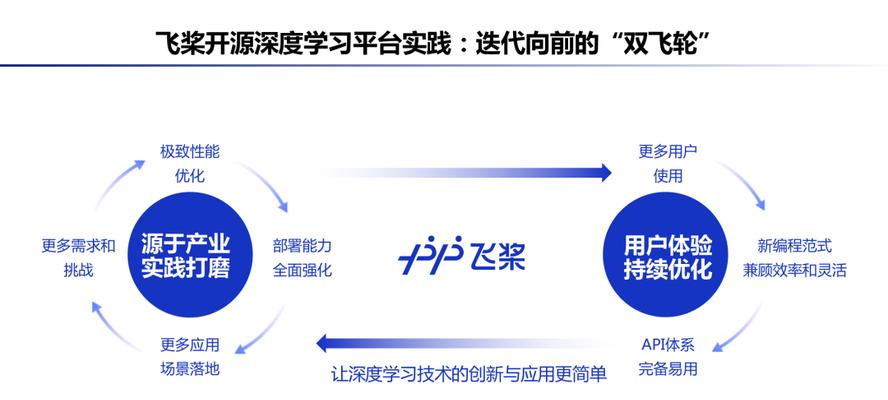 飞桨开源深度学习平台实践：迭代向前的“双飞轮”

极致性能优化

部署能力全面强化

更多应用场景落地

更多需求和挑战

源于产业实践打磨

飞桨

更多用户使用

新编程范式兼顾效率和灵活

API体系完备易用

用户体验持续优化

让深度学习技术的创新与应用更简单